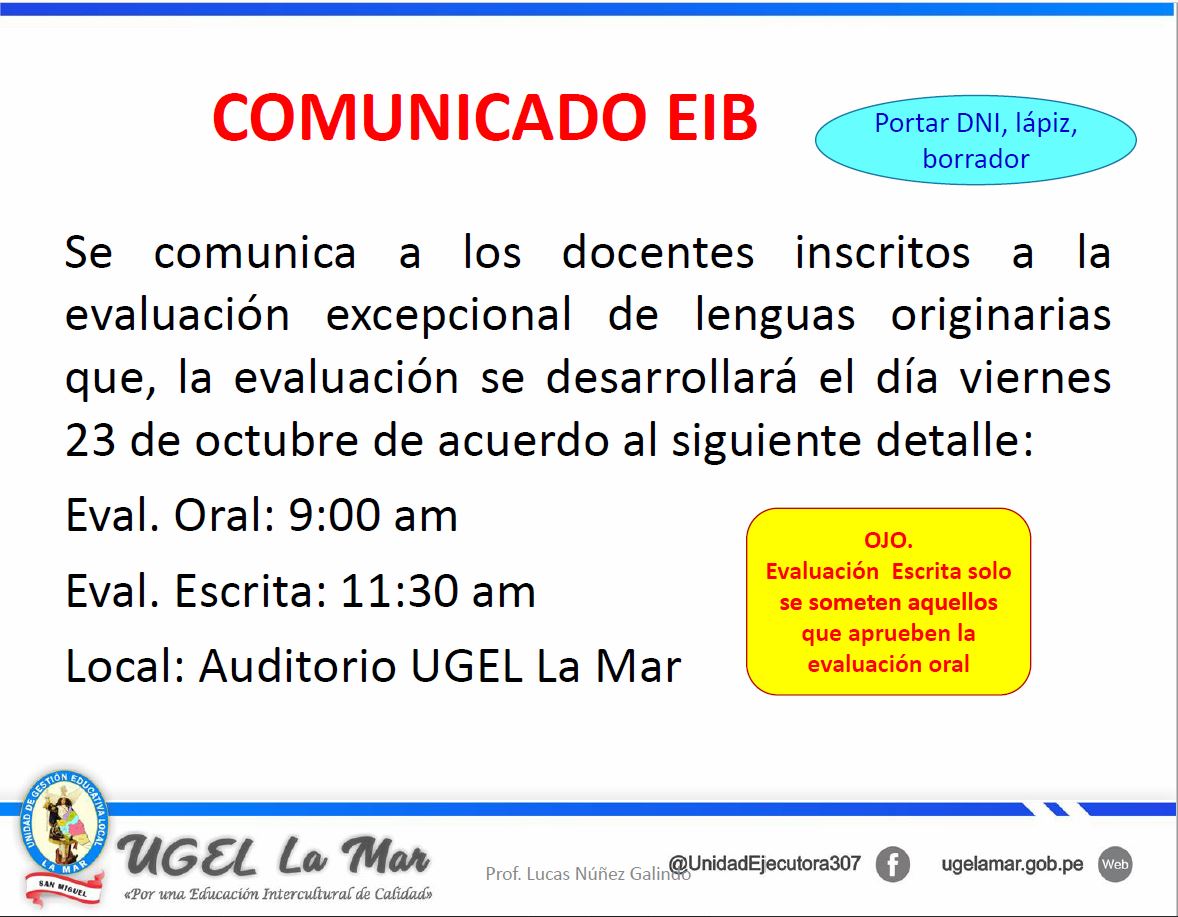 COMUNICADO EIB

Portar DNI, lápiz, borrador

Se comunica a los docentes inscritos a la evaluación excepcional de lenguas originarias que, la evaluación se desarrollará el día viernes 23 de octubre de acuerdo al siguiente detalle:

Eval. Oral: 9:00 am

Eval. Escrita: 11:30 am

Local: Auditorio UGEL La Mar

OJO.
Evaluación Escrita solo se someten aquellos que aprueben la evaluación oral

UNIDAD DE GESTIÓN EDUCATIVA LOCAL LA MAR
SAN MIGUEL

UGEL La Mar
«Por una Educación Intercultural de Calidad»

Prof. Lucas Núñez Galindo

@UnidadEjecutora307

ugelamar.gob.pe

Web